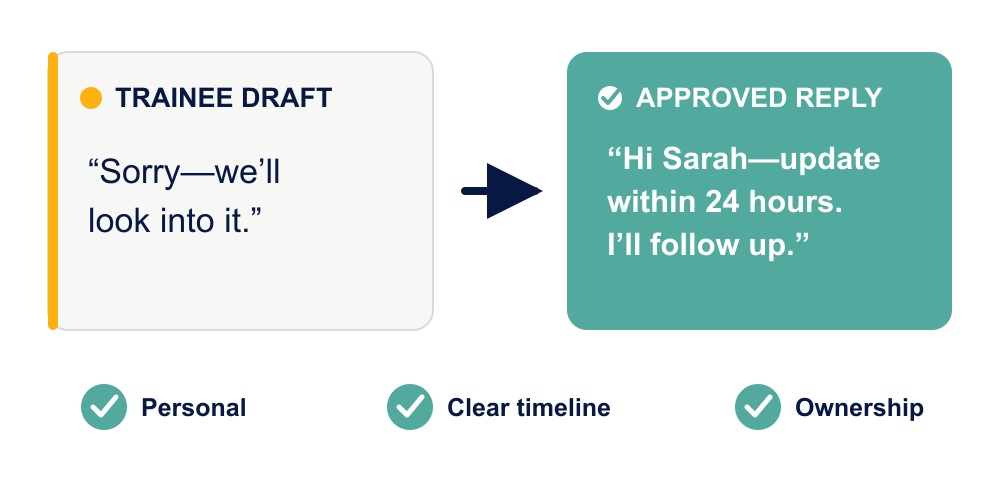 TRAINEE DRAFT

“Sorry—we’ll look into it.”

APPROVED REPLY

“Hi Sarah—update within 24 hours. I’ll follow up.”

Personal

Clear timeline

Ownership